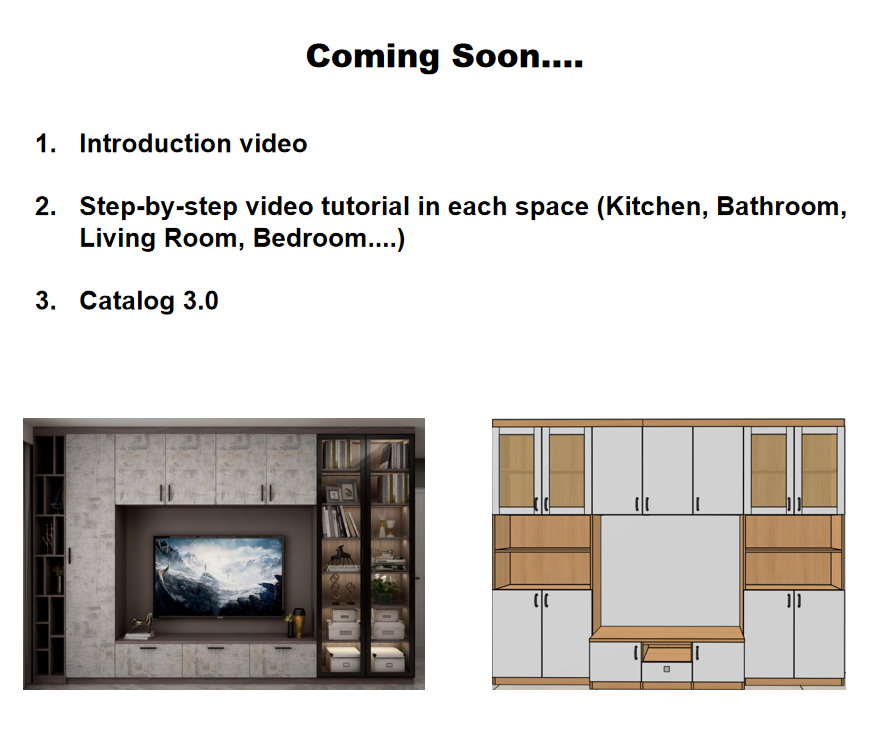 Coming Soon....

1. Introduction video

2. Step-by-step video tutorial in each space (Kitchen, Bathroom, Living Room, Bedroom....)

3. Catalog 3.0